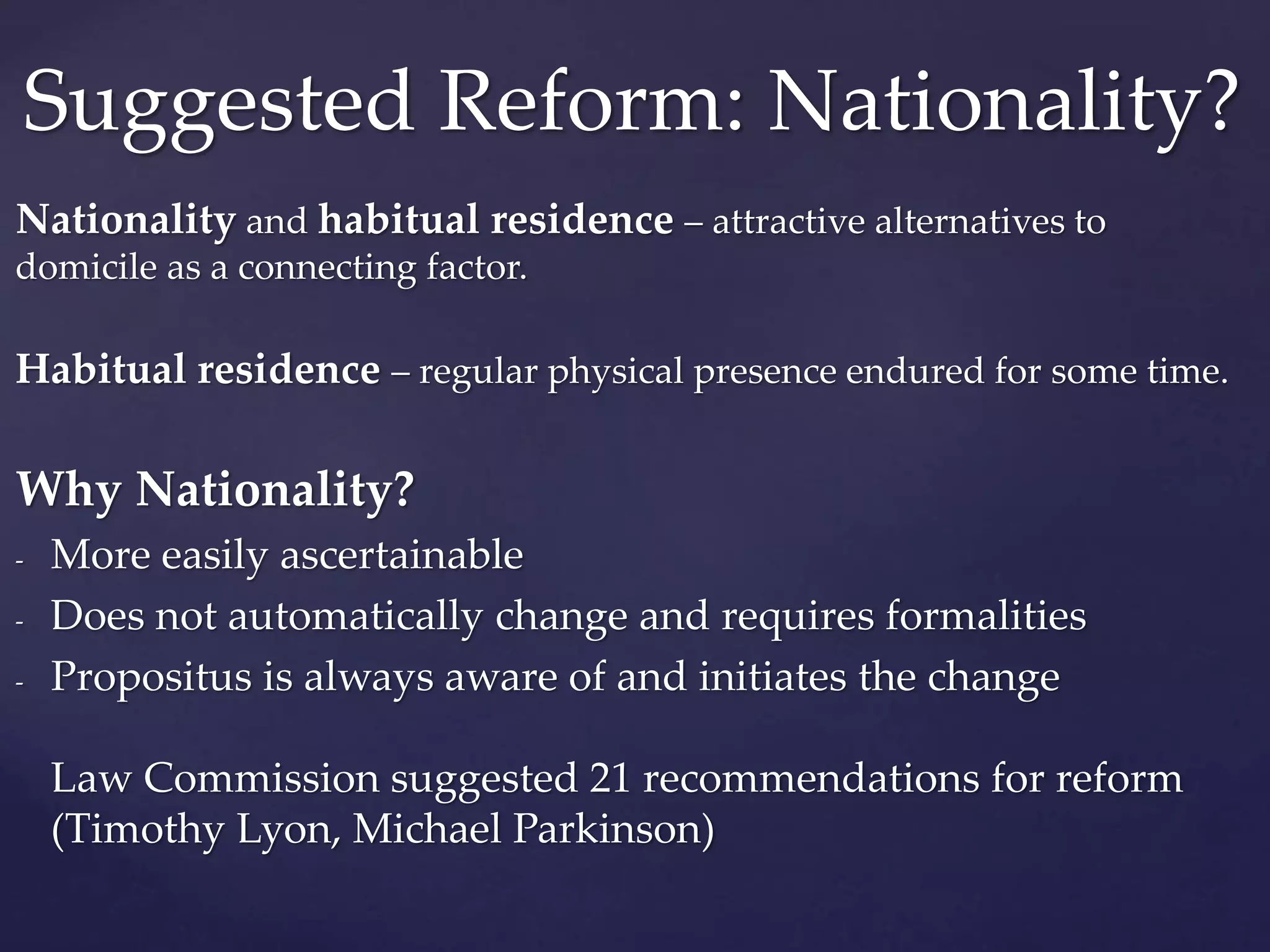 Suggested Reform: Nationality?

Nationality and habitual residence – attractive alternatives to domicile as a connecting factor.

Habitual residence – regular physical presence endured for some time.

Why Nationality?

- More easily ascertainable
- Does not automatically change and requires formalities
- Propositus is always aware of and initiates the change

Law Commission suggested 21 recommendations for reform (Timothy Lyon, Michael Parkinson)